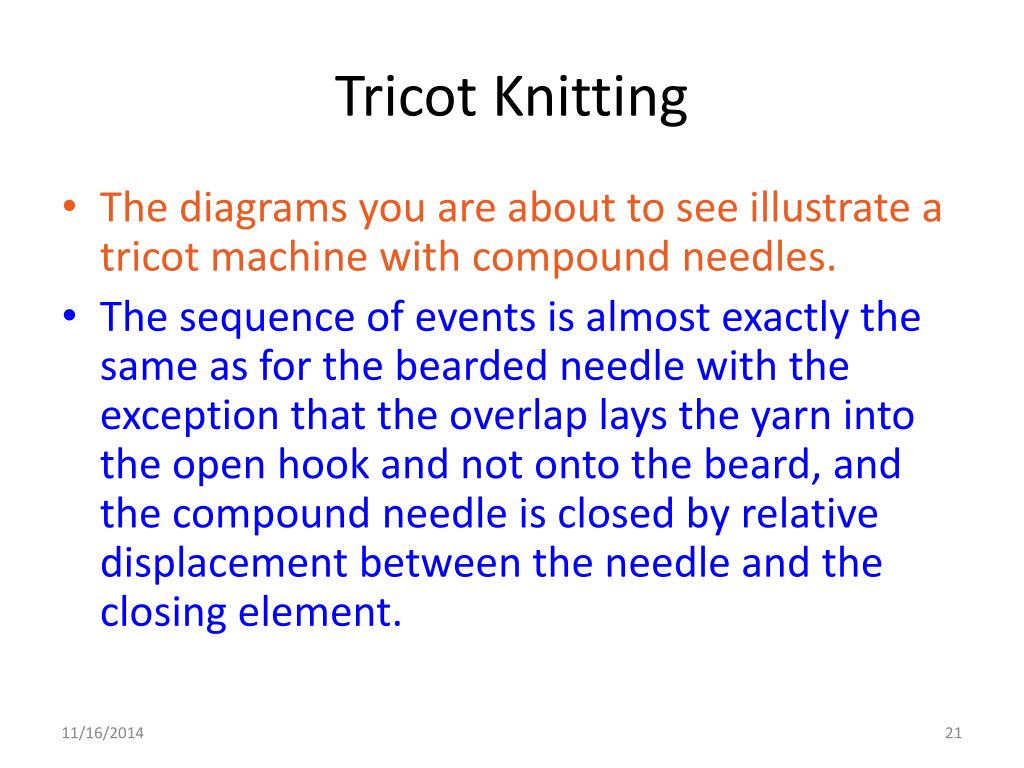 Tricot Knitting

• The diagrams you are about to see illustrate a tricot machine with compound needles.

• The sequence of events is almost exactly the same as for the bearded needle with the exception that the overlap lays the yarn into the open hook and not onto the beard, and the compound needle is closed by relative displacement between the needle and the closing element.

11/16/2014

21